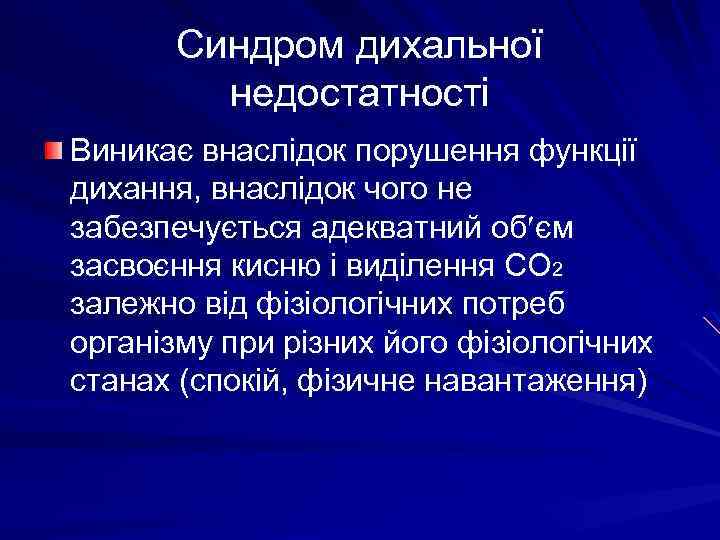 Синдром дихальної недостатності

Виникає внаслідок порушення функції дихання, внаслідок чого не забезпечується адекватний об′єм засвоєння кисню і виділення $CO_2$ залежно від фізіологічних потреб організму при різних його фізіологічних станах (спокій, фізичне навантаження)